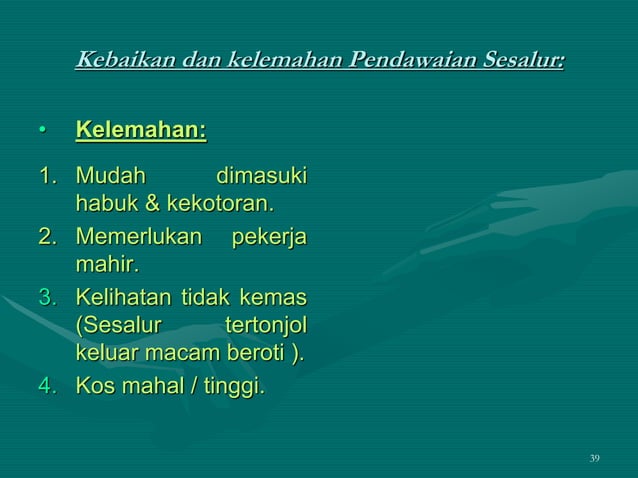 Kebaikan dan kelemahan Pendawaian Sesalur:

• Kelemahan:

1. Mudah dimasuki habuk & kekotoran.
2. Memerlukan pekerja mahir.
3. Kelihatan tidak kemas (Sesalur tertonjol keluar macam beroti ).
4. Kos mahal / tinggi.

39